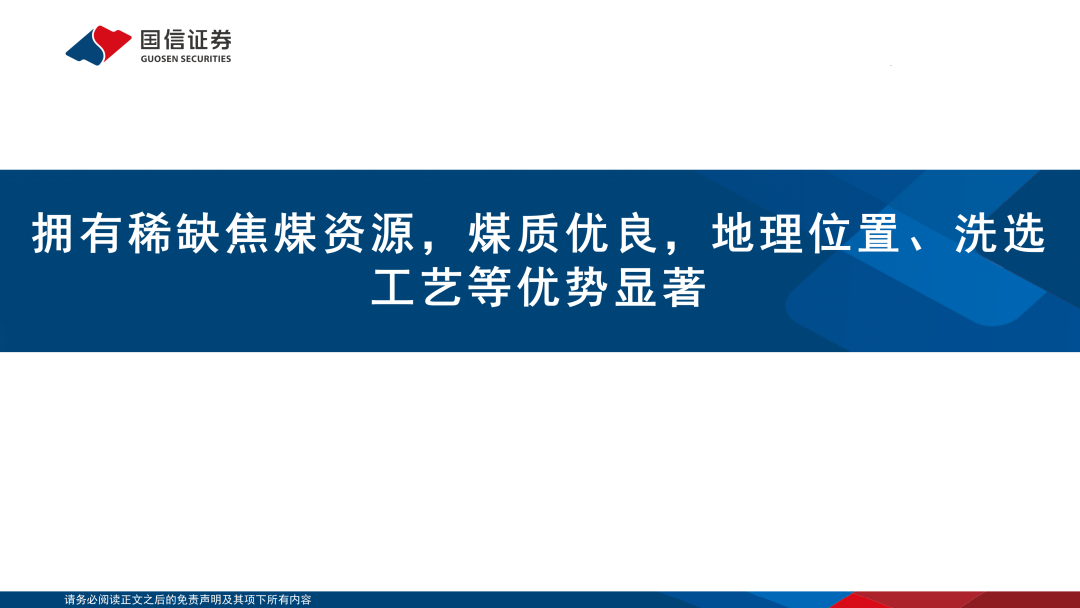 国信证券
GUOSEN SECURITIES

拥有稀缺焦煤资源，煤质优良，地理位置、洗选工艺等优势显著

请务必阅读正文之后的免责声明及其项下所有内容